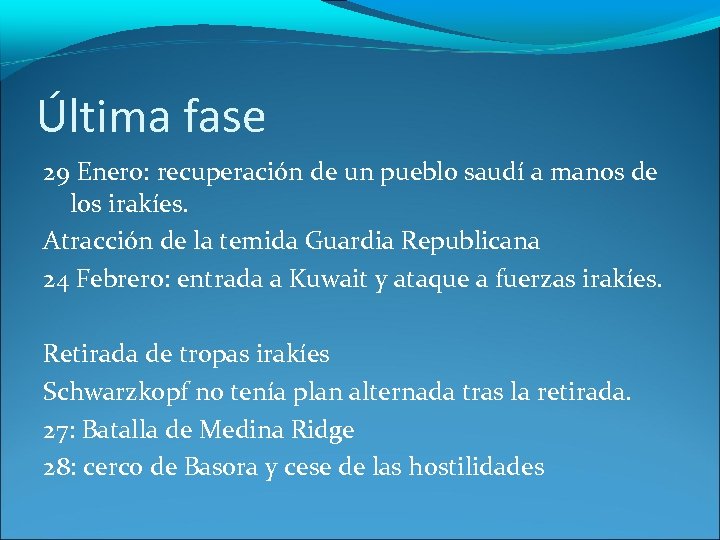 Última fase

29 Enero: recuperación de un pueblo saudí a manos de los irakíes.

Atracción de la temida Guardia Republicana

24 Febrero: entrada a Kuwait y ataque a fuerzas irakíes.

Retirada de tropas irakíes

Schwarzkopf no tenía plan alternada tras la retirada.

27: Batalla de Medina Ridge

28: cerco de Basora y cese de las hostilidades